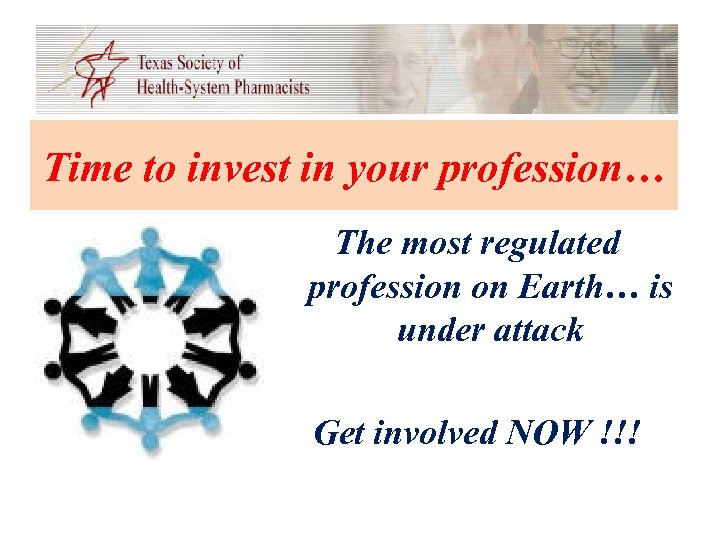 Texas Society of
Health-System Pharmacists

Time to invest in your profession…

The most regulated profession on Earth… is under attack

Get involved NOW !!!